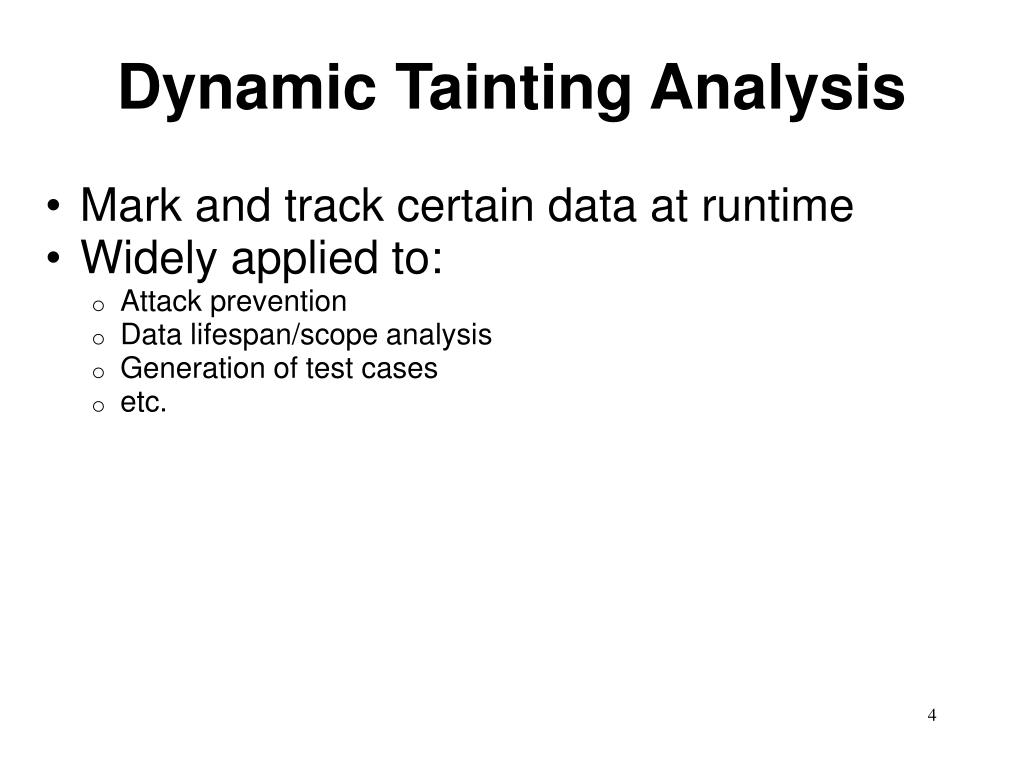 Dynamic Tainting Analysis

• Mark and track certain data at runtime
• Widely applied to:
  o Attack prevention
  o Data lifespan/scope analysis
  o Generation of test cases
  o etc.

4